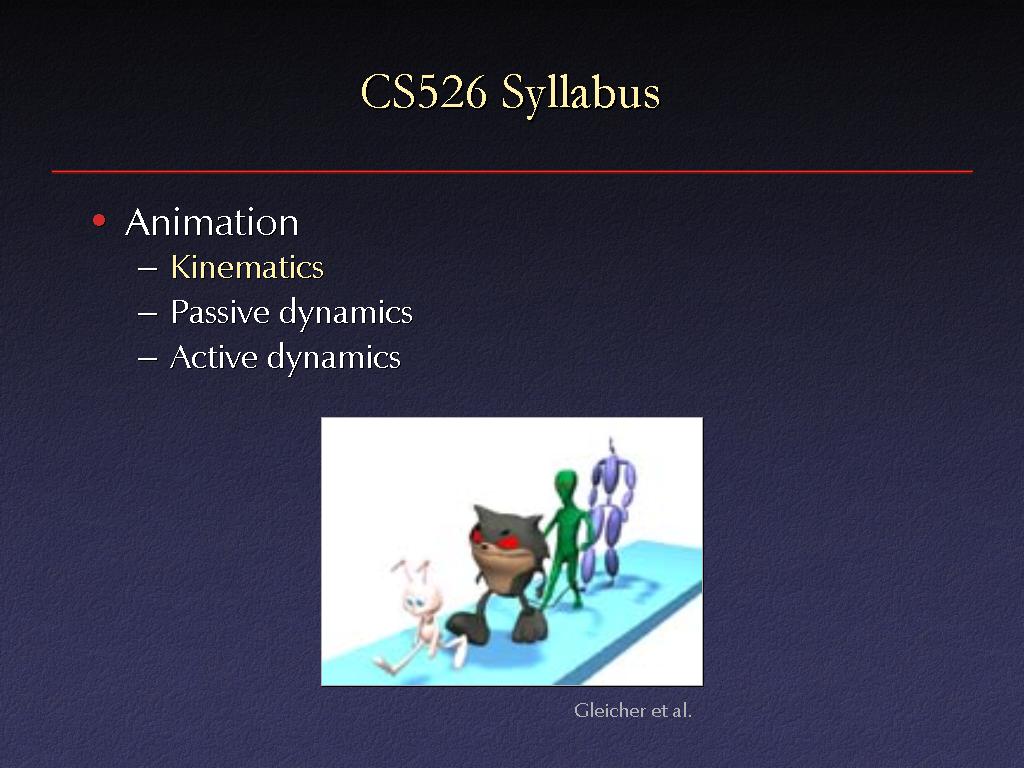 CS526 Syllabus

• Animation
– Kinematics
– Passive dynamics
– Active dynamics

Gleicher et al.